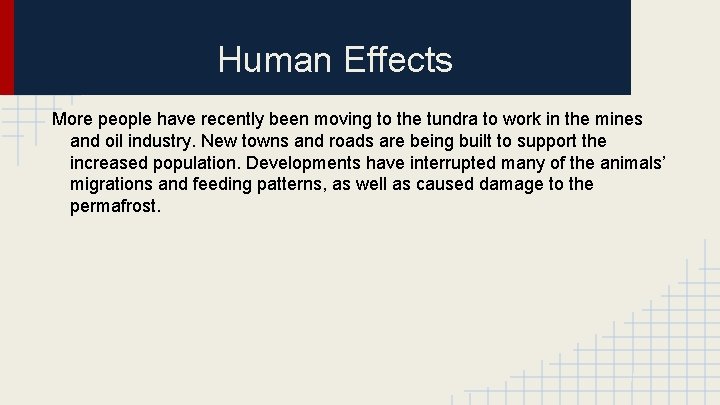 Human Effects

More people have recently been moving to the tundra to work in the mines and oil industry. New towns and roads are being built to support the increased population. Developments have interrupted many of the animals’ migrations and feeding patterns, as well as caused damage to the permafrost.